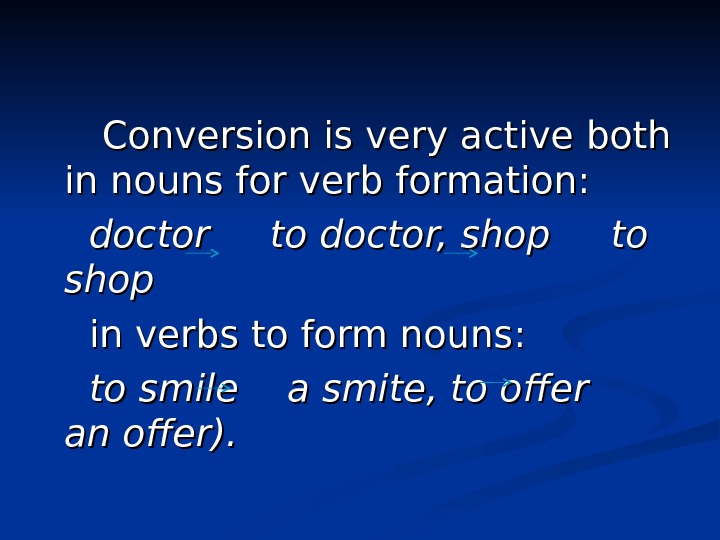 Conversion is very active both in nouns for verb formation:

doctor → to doctor, shop → to shop

in verbs to form nouns:

to smile → a smite, to offer → an offer).